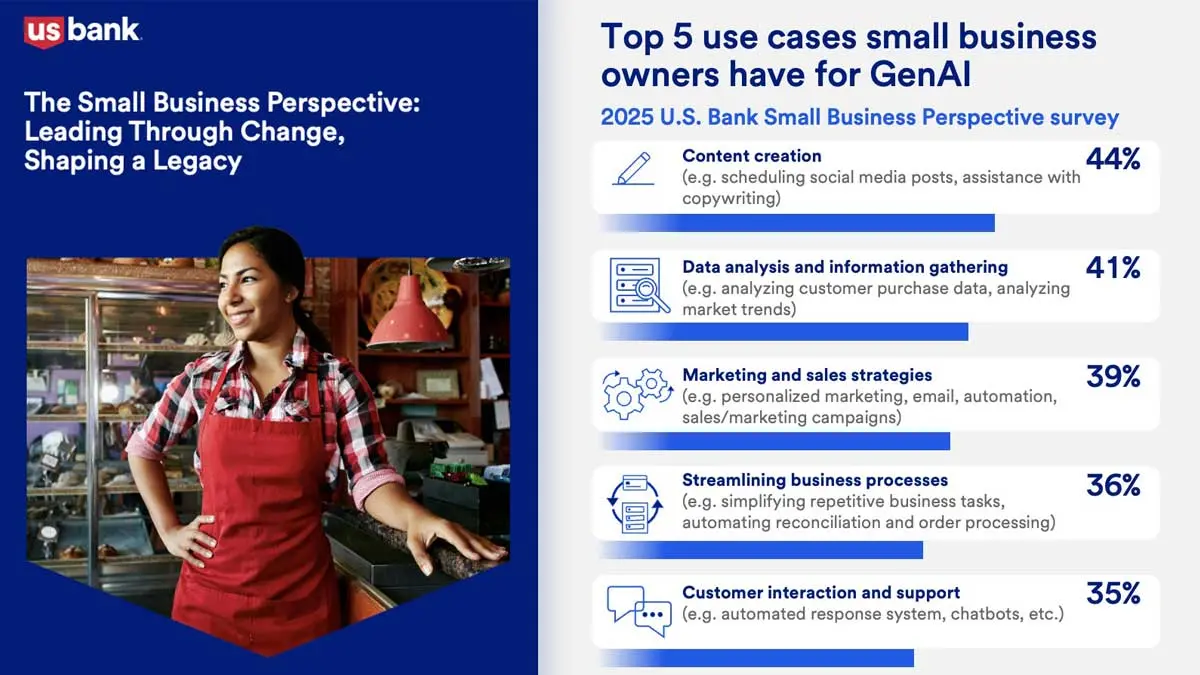 us bank.

The Small Business Perspective: Leading Through Change, Shaping a Legacy

Top 5 use cases small business owners have for GenAI

2025 U.S. Bank Small Business Perspective survey

Content creation
(e.g. scheduling social media posts, assistance with copywriting)
44%

Data analysis and information gathering
(e.g. analyzing customer purchase data, analyzing market trends)
41%

Marketing and sales strategies
(e.g. personalized marketing, email, automation, sales/marketing campaigns)
39%

Streamlining business processes
(e.g. simplifying repetitive business tasks, automating reconciliation and order processing)
36%

Customer interaction and support
(e.g. automated response system, chatbots, etc.)
35%